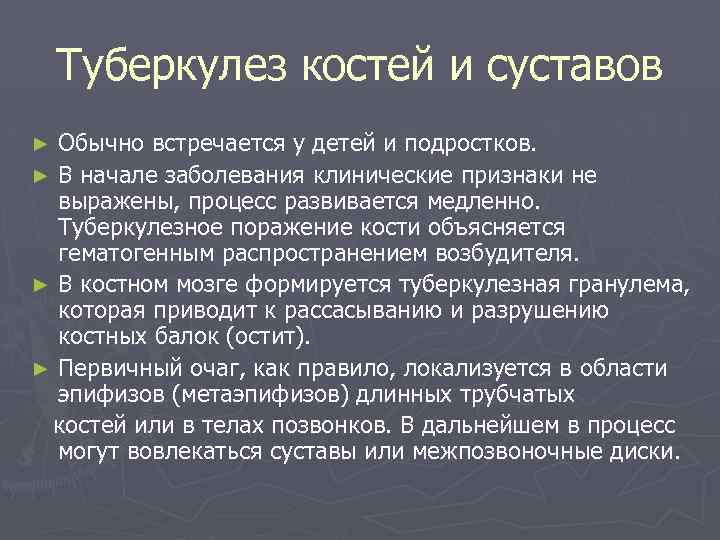 Туберкулез костей и суставов

► Обычно встречается у детей и подростков.

► В начале заболевания клинические признаки не выражены, процесс развивается медленно. Туберкулезное поражение кости объясняется гематогенным распространением возбудителя.

► В костном мозге формируется туберкулезная гранулема, которая приводит к рассасыванию и разрушению костных балок (остит).

► Первичный очаг, как правило, локализуется в области эпифизов (метаэпифизов) длинных трубчатых костей или в телах позвонков. В дальнейшем в процесс могут вовлекаться суставы или межпозвоночные диски.